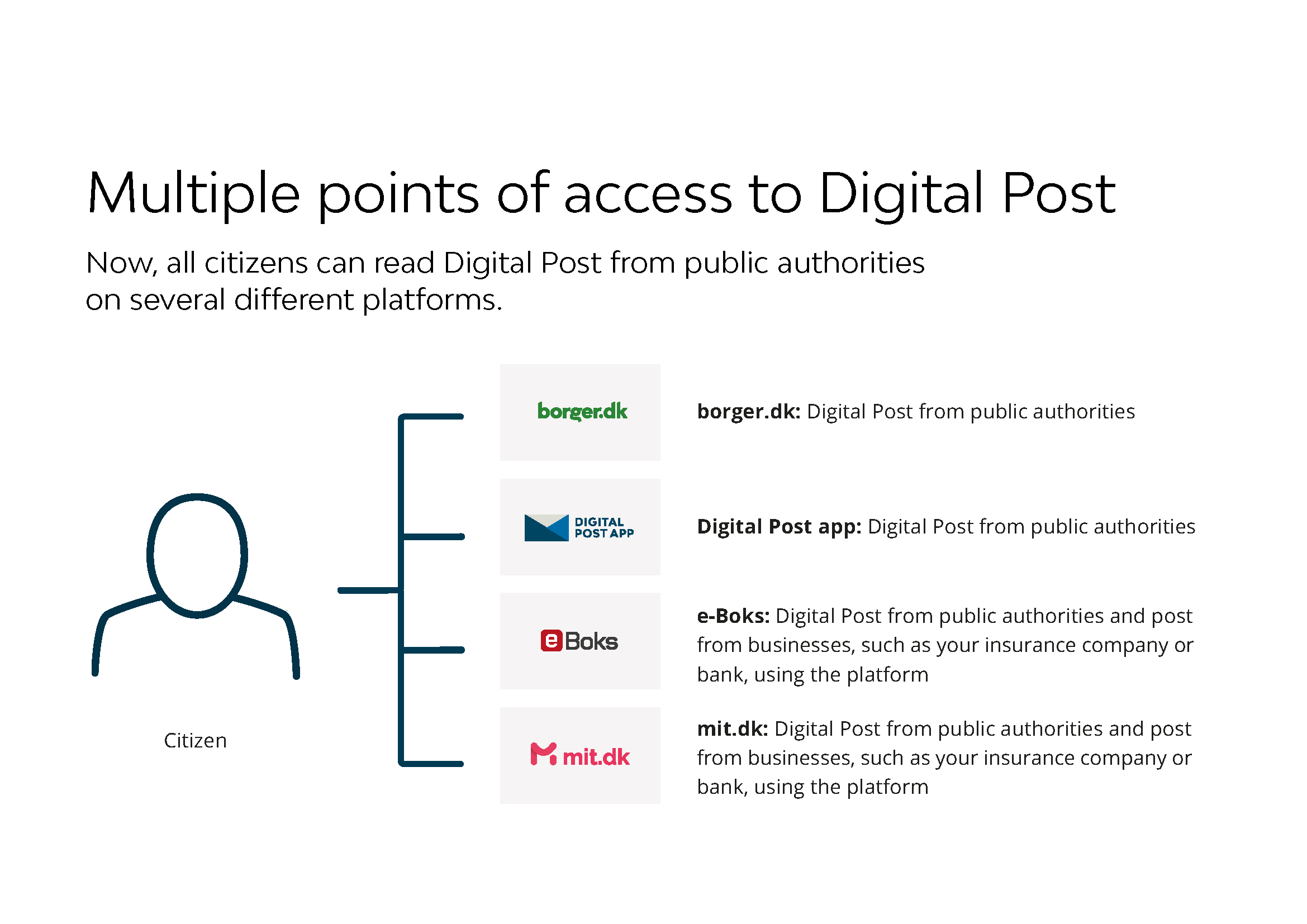 Multiple points of access to Digital Post

Now, all citizens can read Digital Post from public authorities on several different platforms.

Citizen

borger.dk

borger.dk: Digital Post from public authorities

DIGITAL POST APP

Digital Post app: Digital Post from public authorities

eBoks

e-Boks: Digital Post from public authorities and post from businesses, such as your insurance company or bank, using the platform

mit.dk

mit.dk: Digital Post from public authorities and post from businesses, such as your insurance company or bank, using the platform